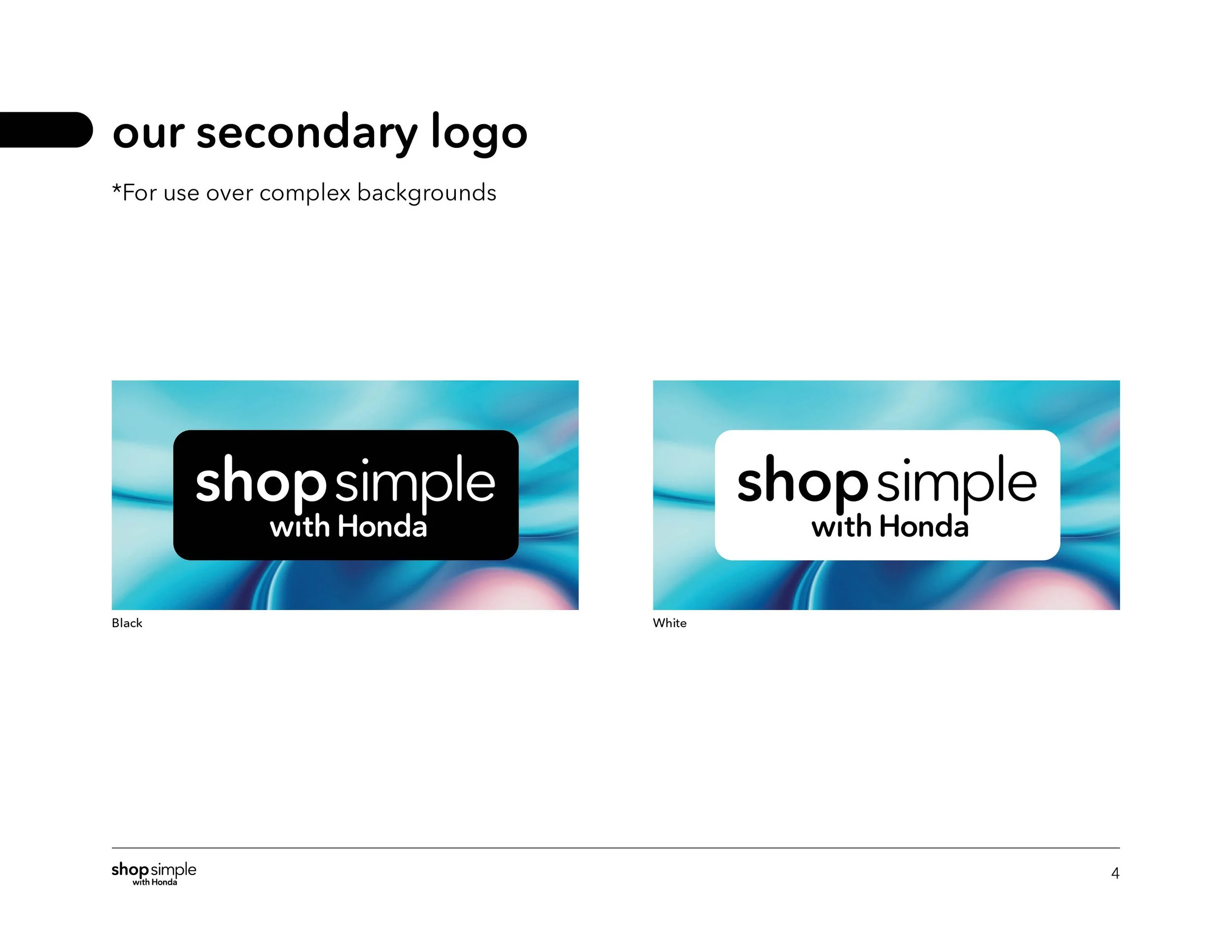 our secondary logo

*For use over complex backgrounds

shop simple
with Honda

Black

shop simple
with Honda

White

shop simple
with Honda

4